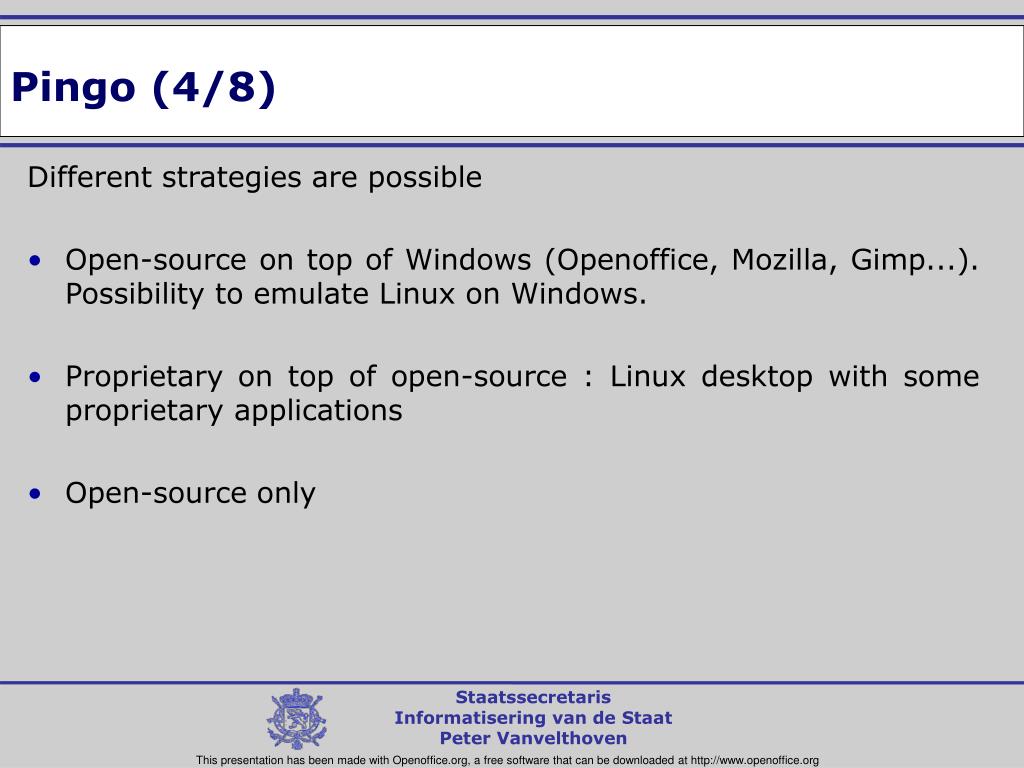 Pingo (4/8)

Different strategies are possible

• Open-source on top of Windows (Openoffice, Mozilla, Gimp...). Possibility to emulate Linux on Windows.

• Proprietary on top of open-source : Linux desktop with some proprietary applications

• Open-source only

Staatssecretaris
Informatisering van de Staat
Peter Vanvelthoven

This presentation has been made with Openoffice.org, a free software that can be downloaded at http://www.openoffice.org